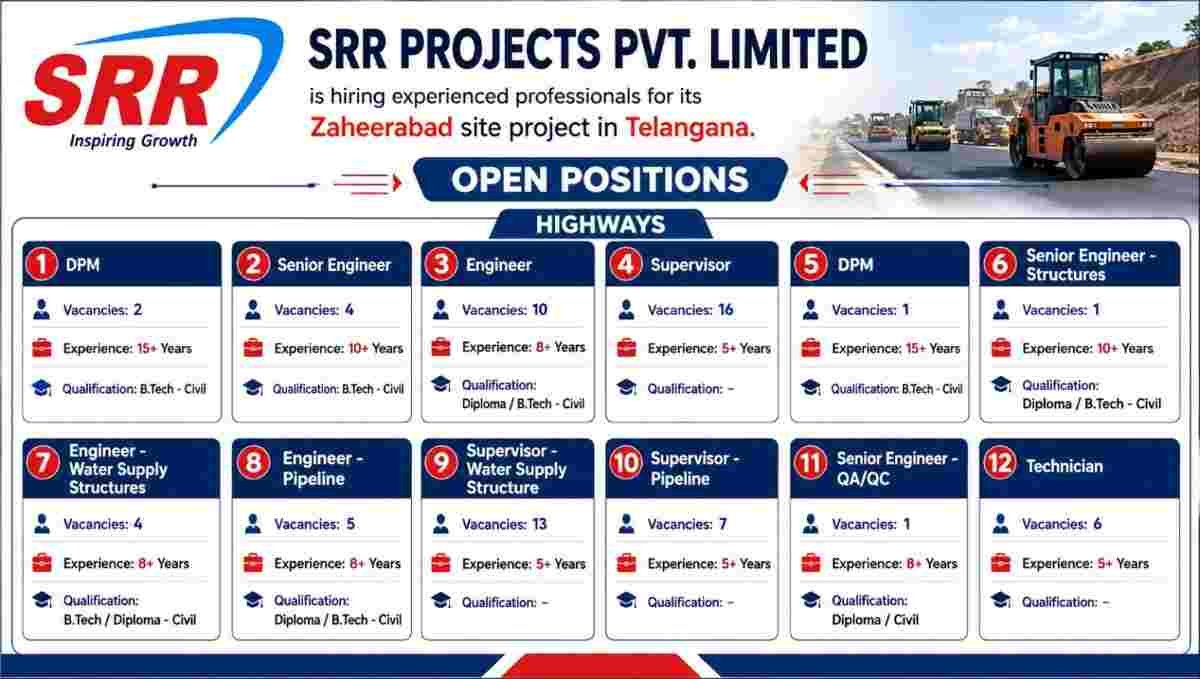 SRR
Inspiring Growth

SRR PROJECTS PVT. LIMITED
is hiring experienced professionals for its Zaheerabad site project in Telangana.

OPEN POSITIONS

HIGHWAYS

1 DPM
Vacancies: 2
Experience: 15+ Years
Qualification: B.Tech - Civil

2 Senior Engineer
Vacancies: 4
Experience: 10+ Years
Qualification: B.Tech - Civil

3 Engineer
Vacancies: 10
Experience: 8+ Years
Qualification: Diploma / B.Tech - Civil

4 Supervisor
Vacancies: 16
Experience: 5+ Years
Qualification: –

5 DPM
Vacancies: 1
Experience: 15+ Years
Qualification: B.Tech - Civil

6 Senior Engineer - Structures
Vacancies: 1
Experience: 10+ Years
Qualification: Diploma / B.Tech - Civil

7 Engineer - Water Supply Structures
Vacancies: 4
Experience: 8+ Years
Qualification: B.Tech / Diploma - Civil

8 Engineer - Pipeline
Vacancies: 5
Experience: 8+ Years
Qualification: Diploma / B.Tech - Civil

9 Supervisor - Water Supply Structure
Vacancies: 13
Experience: 5+ Years
Qualification: –

10 Supervisor - Pipeline
Vacancies: 7
Experience: 5+ Years
Qualification: –

11 Senior Engineer - QA/QC
Vacancies: 1
Experience: 8+ Years
Qualification: Diploma / Civil

12 Technician
Vacancies: 6
Experience: 5+ Years
Qualification: –